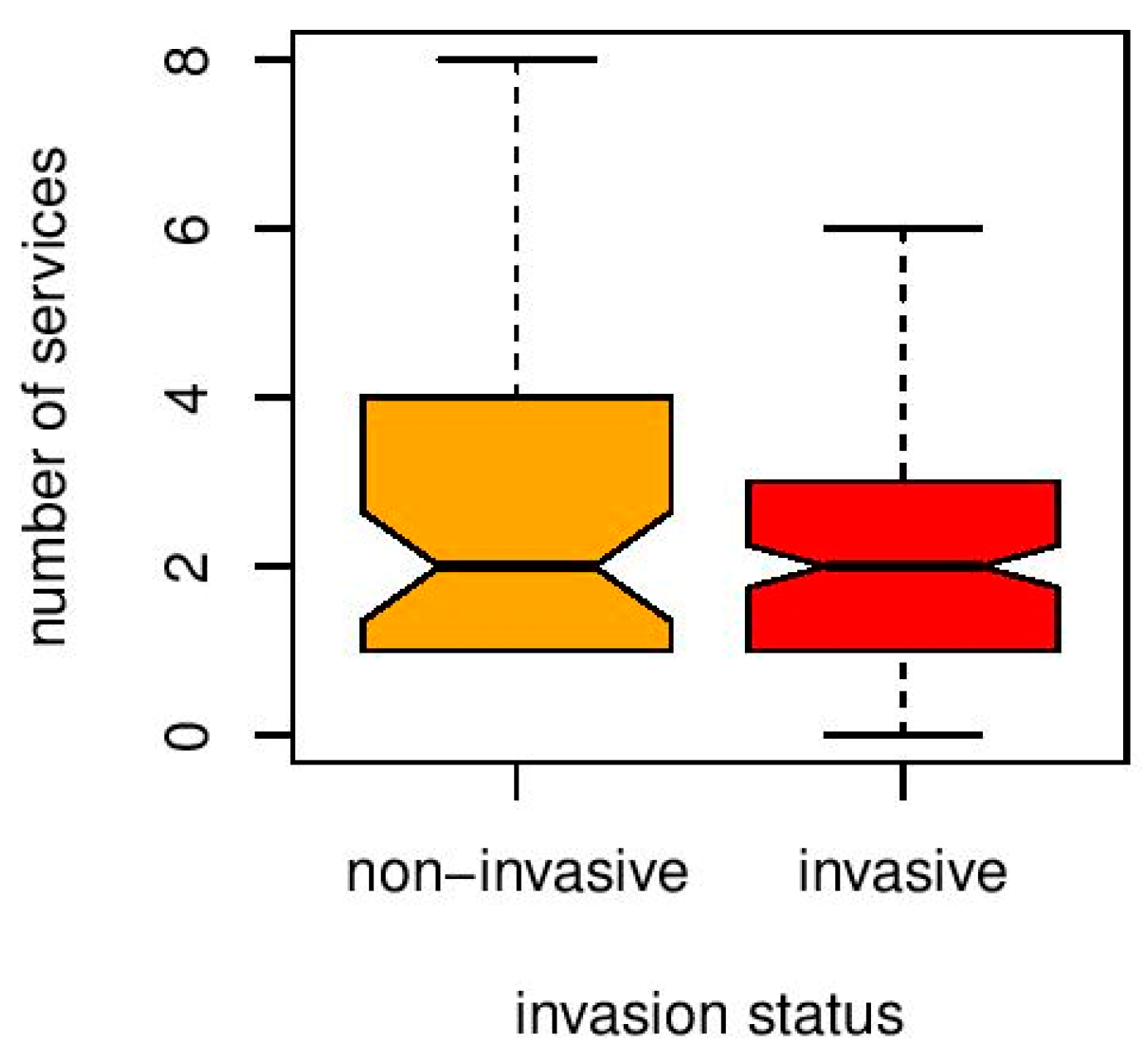 number of services

8
6
4
2
0

non–invasive
invasive

invasion status